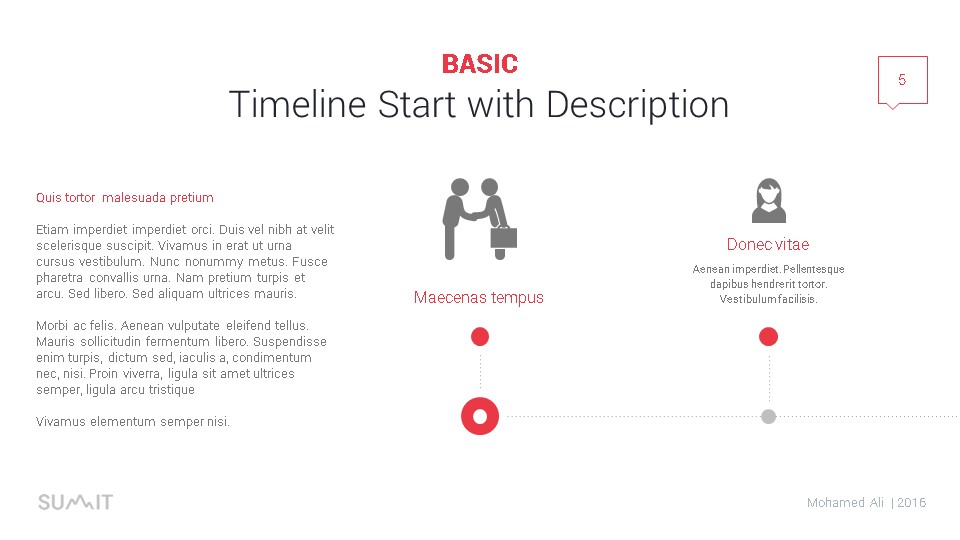 BASIC
Timeline Start with Description

5

Quis tortor malesuada pretium

Etiam imperdiet imperdiet orci. Duis vel nibh at velit scelerisque suscipit. Vivamus in erat ut urna cursus vestibulum. Nunc nonummy metus. Fusce pharetra convallis urna. Nam pretium turpis et arcu. Sed libero. Sed aliquam ultrices mauris.

Morbi ac felis. Aenean vulputate eleifend tellus. Mauris sollicitudin fermentum libero. Suspendisse enim turpis, dictum sed, iaculis a, condimentum nec, nisi. Proin viverra, ligula sit amet ultrices semper, ligula arcu tristique

Vivamus elementum semper nisi.

Maecenas tempus

Donec vitae

Aenean imperdiet. Pellentesque dapibus hendrerit tortor. Vestibulum facilisis.

SUMMIT

Mohamed Ali | 2016